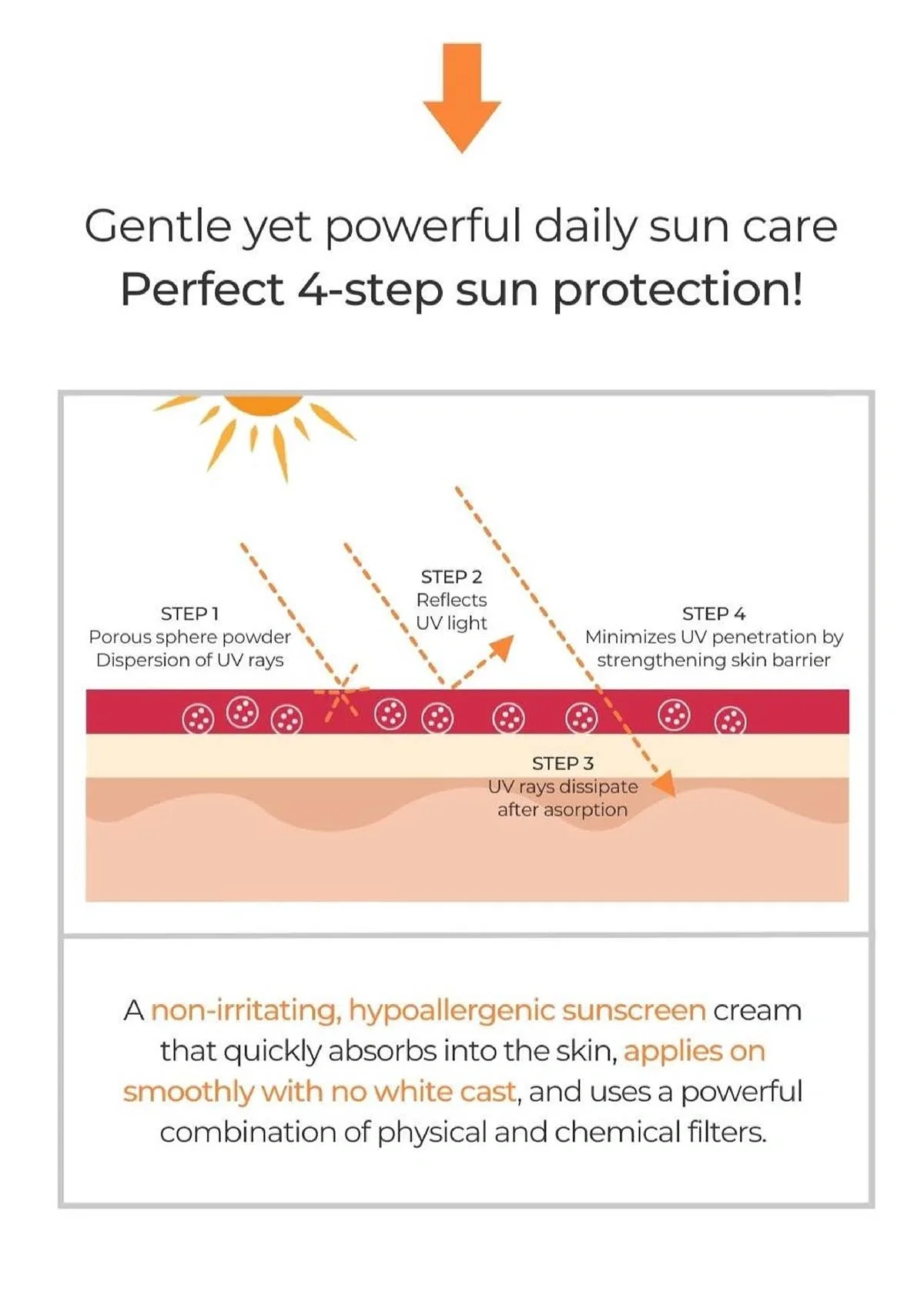 Gentle yet powerful daily sun care
Perfect 4-step sun protection!

STEP 1
Porous sphere powder
Dispersion of UV rays

STEP 2
Reflects
UV light

STEP 4
Minimizes UV penetration by
strengthening skin barrier

STEP 3
UV rays dissipate
after asorption

A non-irritating, hypoallergenic sunscreen cream that quickly absorbs into the skin, applies on smoothly with no white cast, and uses a powerful combination of physical and chemical filters.